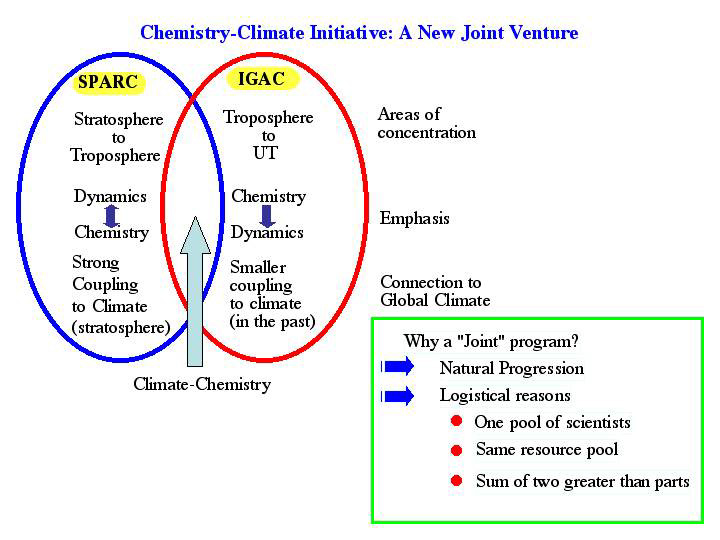 Chemistry-Climate Initiative: A New Joint Venture

SPARC

Stratosphere to Troposphere

Dynamics

Chemistry

Strong Coupling to Climate (stratosphere)

IGAC

Troposphere to UT

Chemistry

Dynamics

Smaller coupling to climate (in the past)

Climate-Chemistry

Areas of concentration

Emphasis

Connection to Global Climate

Why a "Joint" program?

Natural Progression

Logistical reasons

One pool of scientists

Same resource pool

Sum of two greater than parts